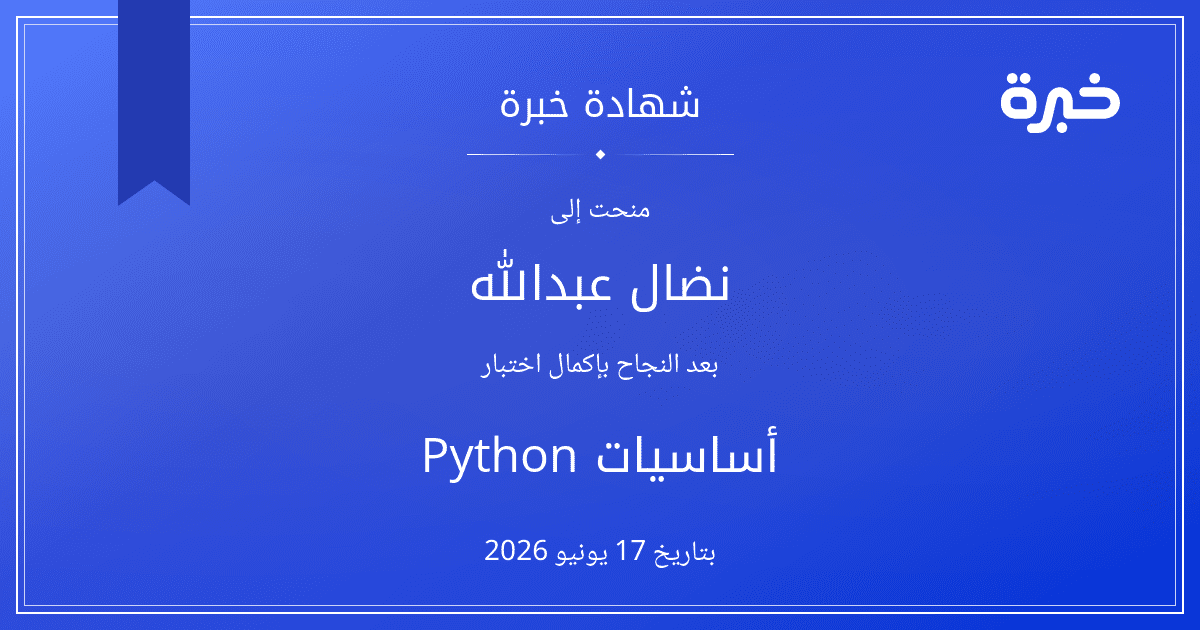 خبرة

شهادة خبرة

منحت إلى

نضال عبدالله

بعد النجاح بإكمال اختبار

أساسيات Python

بتاريخ 17 يونيو 2026